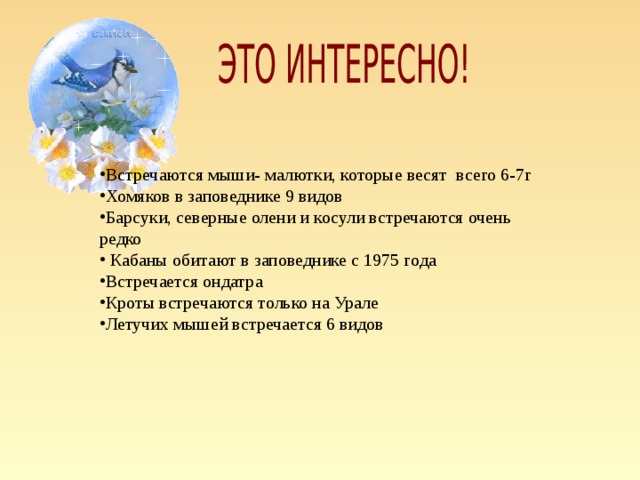 ЭТО ИНТЕРЕСНО!

•Встречаются мыши- малютки, которые весят всего 6-7г
•Хомяков в заповеднике 9 видов
•Барсуки, северные олени и косули встречаются очень редко
• Кабаны обитают в заповеднике с 1975 года
•Встречается ондатра
•Кроты встречаются только на Урале
•Летучих мышей встречается 6 видов